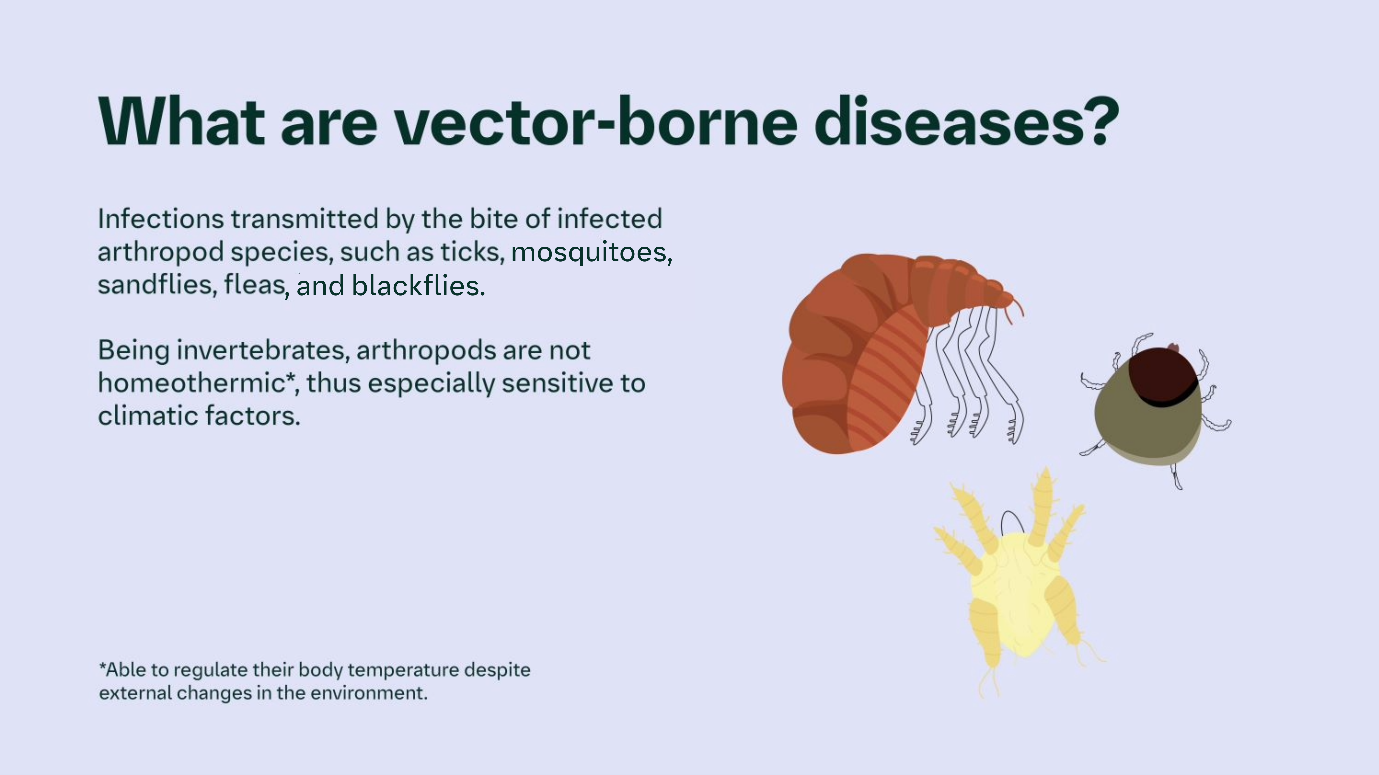 What are vector-borne diseases?

Infections transmitted by the bite of infected arthropod species, such as ticks, mosquitoes, sandflies, fleas, and blackflies.

Being invertebrates, arthropods are not homeothermic*, thus especially sensitive to climatic factors.

*Able to regulate their body temperature despite external changes in the environment.